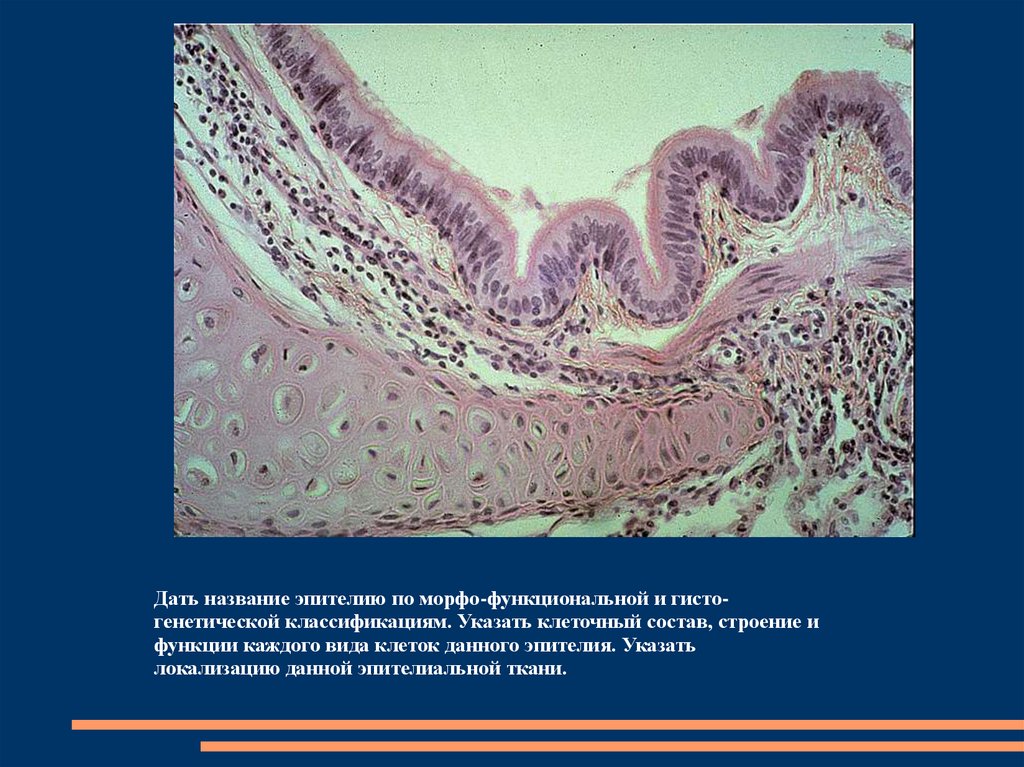 Дать название эпителию по морфо-функциональной и гисто-генетической классификациям. Указать клеточный состав, строение и функции каждого вида клеток данного эпителия. Указать локализацию данной эпителиальной ткани.